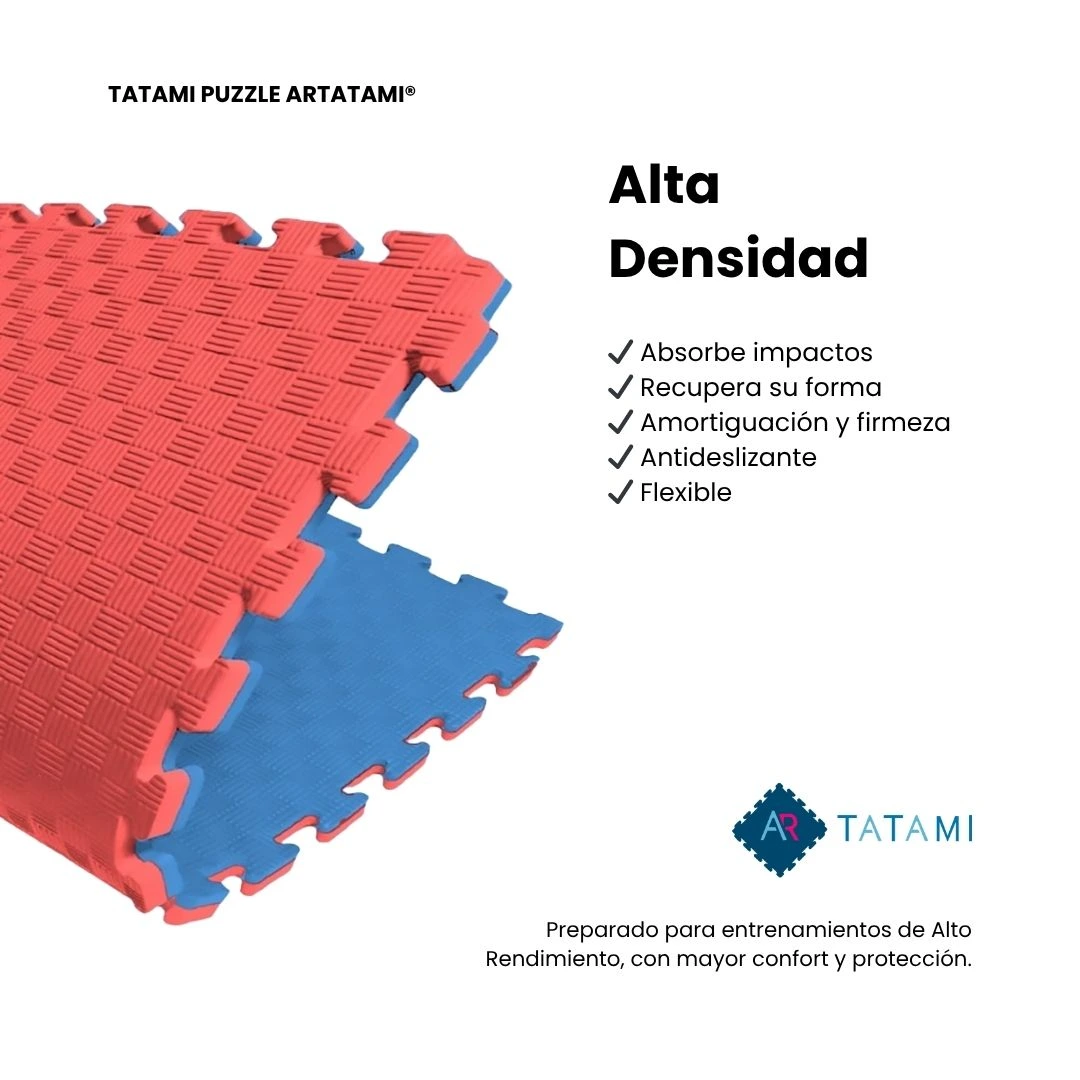 TATAMI PUZZLE ARTATAMI®

Alta Densidad

✓ Absorbe impactos
✓ Recupera su forma
✓ Amortiguación y firmeza
✓ Antideslizante
✓ Flexible

AR TATAMI

Preparado para entrenamientos de Alto Rendimiento, con mayor confort y protección.